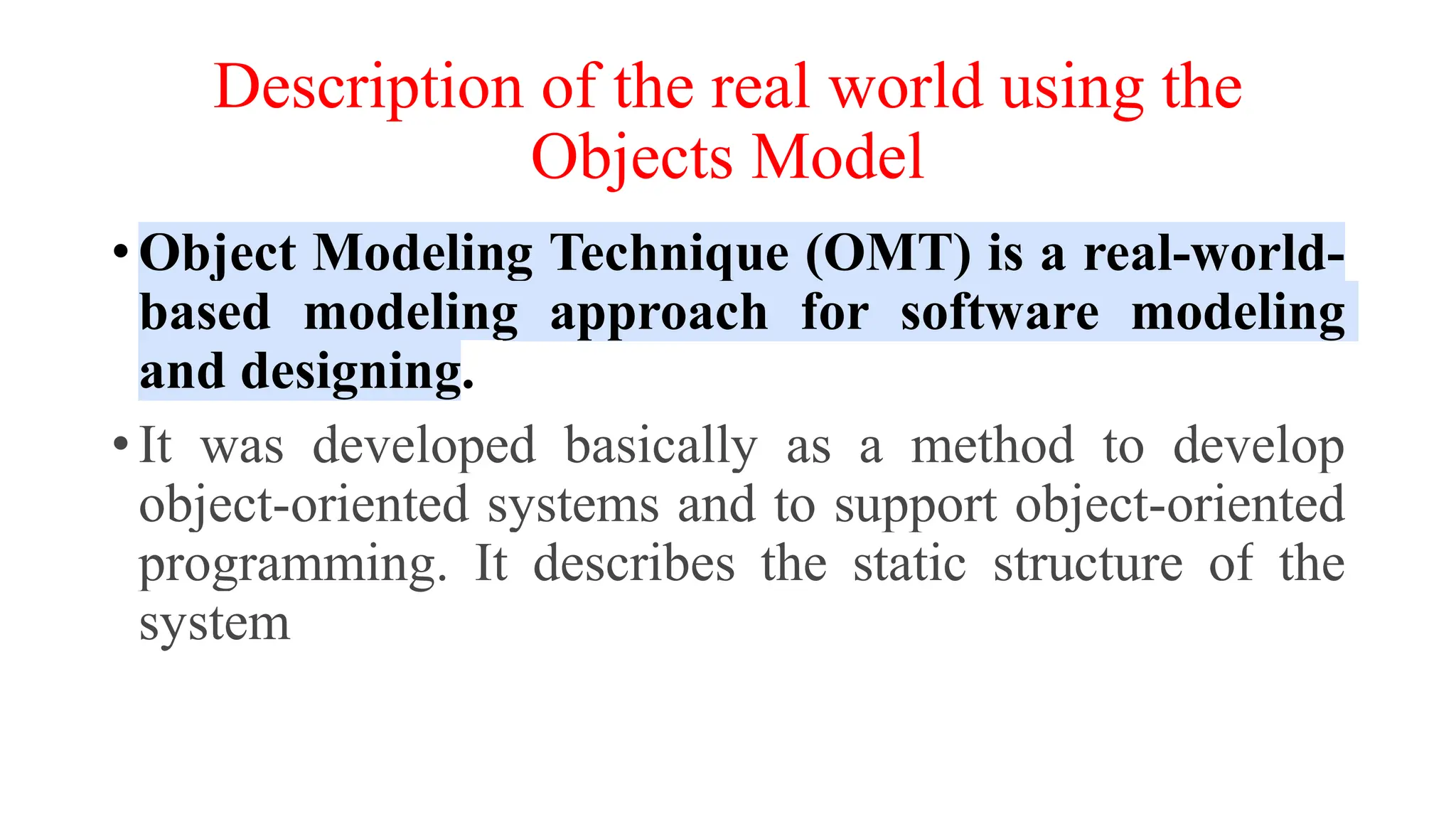 Description of the real world using the Objects Model

• Object Modeling Technique (OMT) is a real-world-based modeling approach for software modeling and designing.

• It was developed basically as a method to develop object-oriented systems and to support object-oriented programming. It describes the static structure of the system